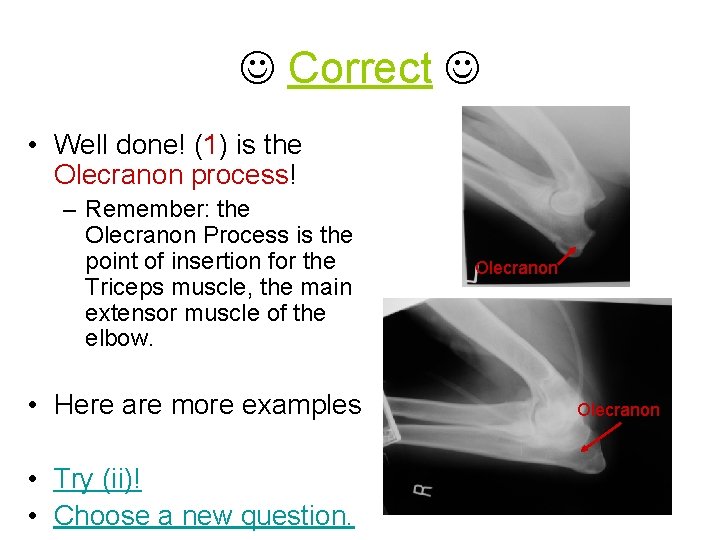 ☺ Correct ☺

• Well done! (1) is the Olecranon process!
– Remember: the Olecranon Process is the point of insertion for the Triceps muscle, the main extensor muscle of the elbow.

• Here are more examples

• Try (ii)!
• Choose a new question.

Olecranon

Olecranon

R